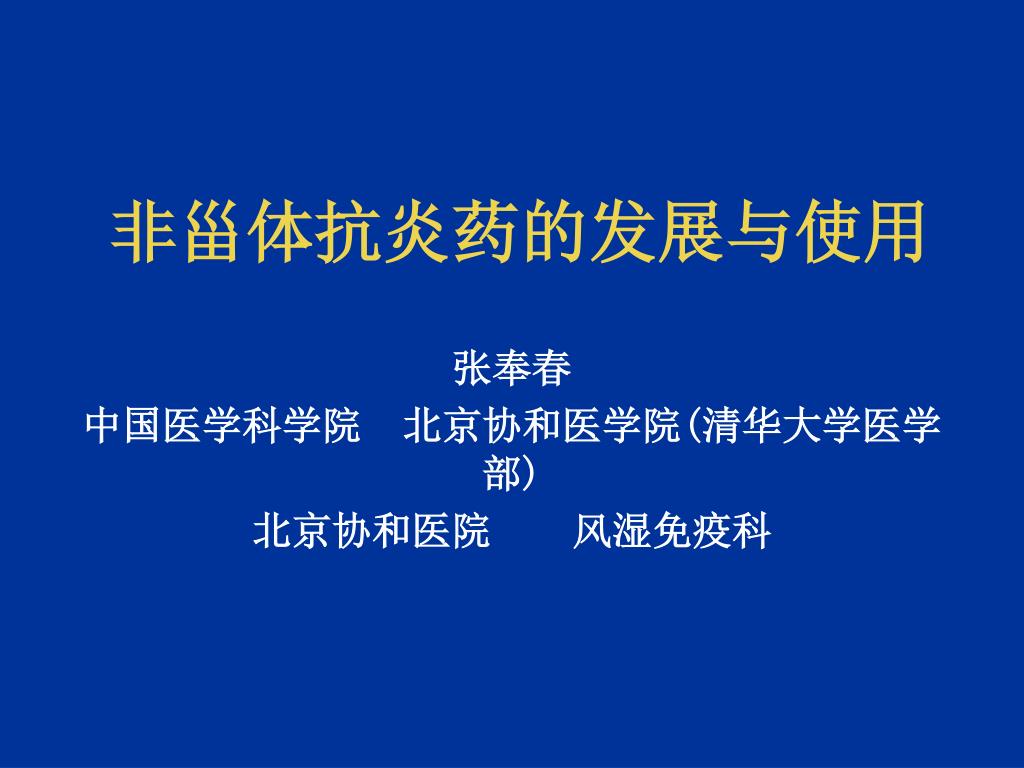 非甾体抗炎药的发展与使用

张奉春

中国医学科学院　北京协和医学院(清华大学医学部)

北京协和医院　　风湿免疫科